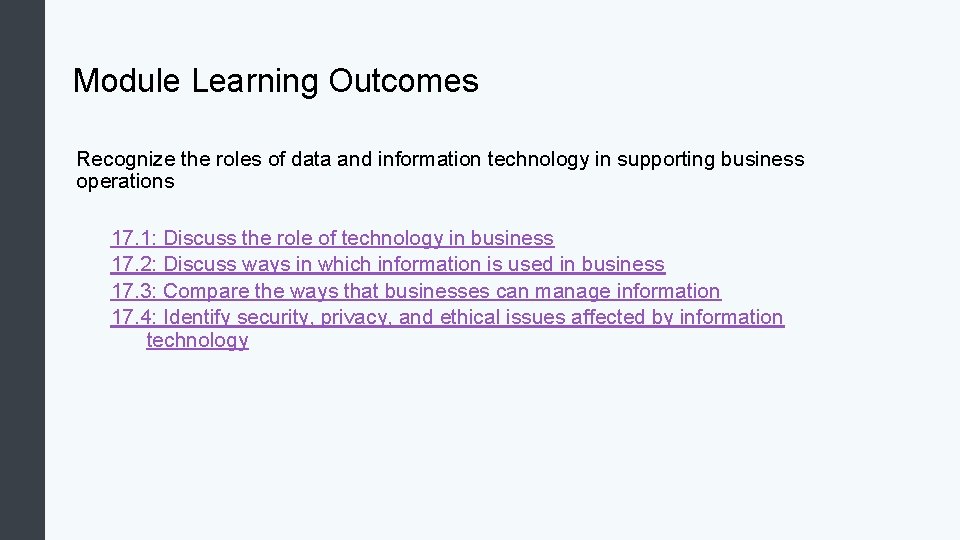 Module Learning Outcomes

Recognize the roles of data and information technology in supporting business operations

17.1: Discuss the role of technology in business
17.2: Discuss ways in which information is used in business
17.3: Compare the ways that businesses can manage information
17.4: Identify security, privacy, and ethical issues affected by information technology